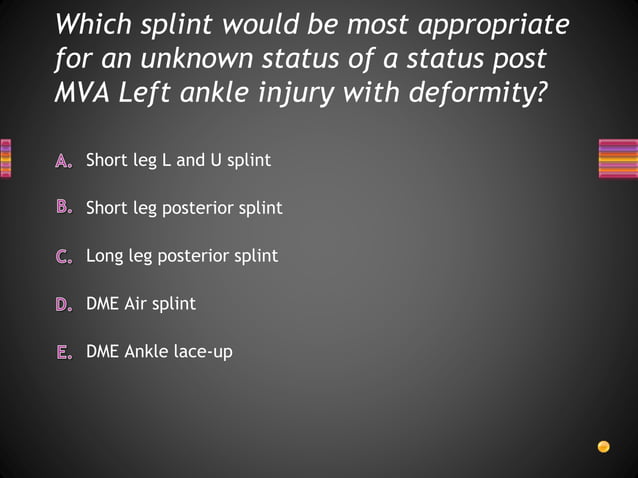 Which splint would be most appropriate for an unknown status of a status post MVA Left ankle injury with deformity?

A. Short leg L and U splint

B. Short leg posterior splint

C. Long leg posterior splint

D. DME Air splint

E. DME Ankle lace-up